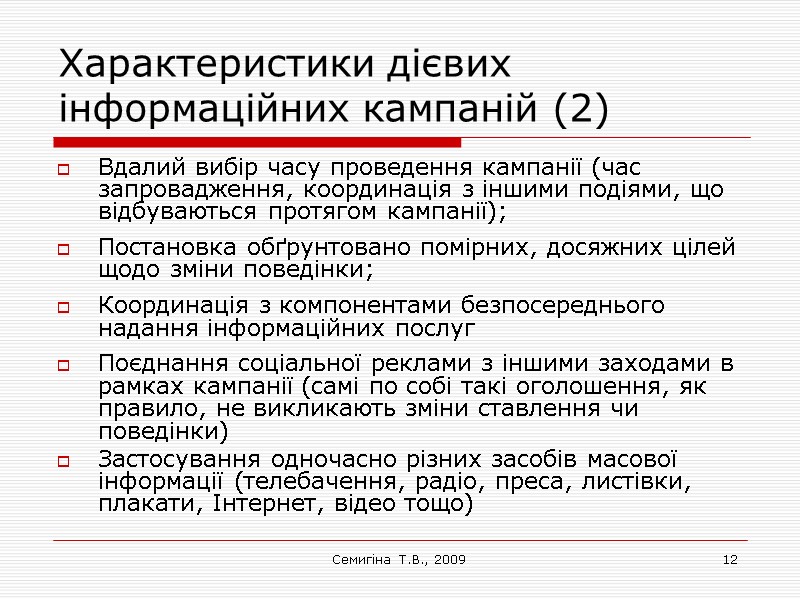 Характеристики дієвих інформаційних кампаній (2)

Вдалий вибір часу проведення кампанії (час запровадження, координація з іншими подіями, що відбуваються протягом кампанії);

Постановка обґрунтовано помірних, досяжних цілей щодо зміни поведінки;

Координація з компонентами безпосереднього надання інформаційних послуг

Поєднання соціальної реклами з іншими заходами в рамках кампанії (самі по собі такі оголошення, як правило, не викликають зміни ставлення чи поведінки)

Застосування одночасно різних засобів масової інформації (телебачення, радіо, преса, листівки, плакати, Інтернет, відео тощо)

Семигіна Т.В., 2009

12